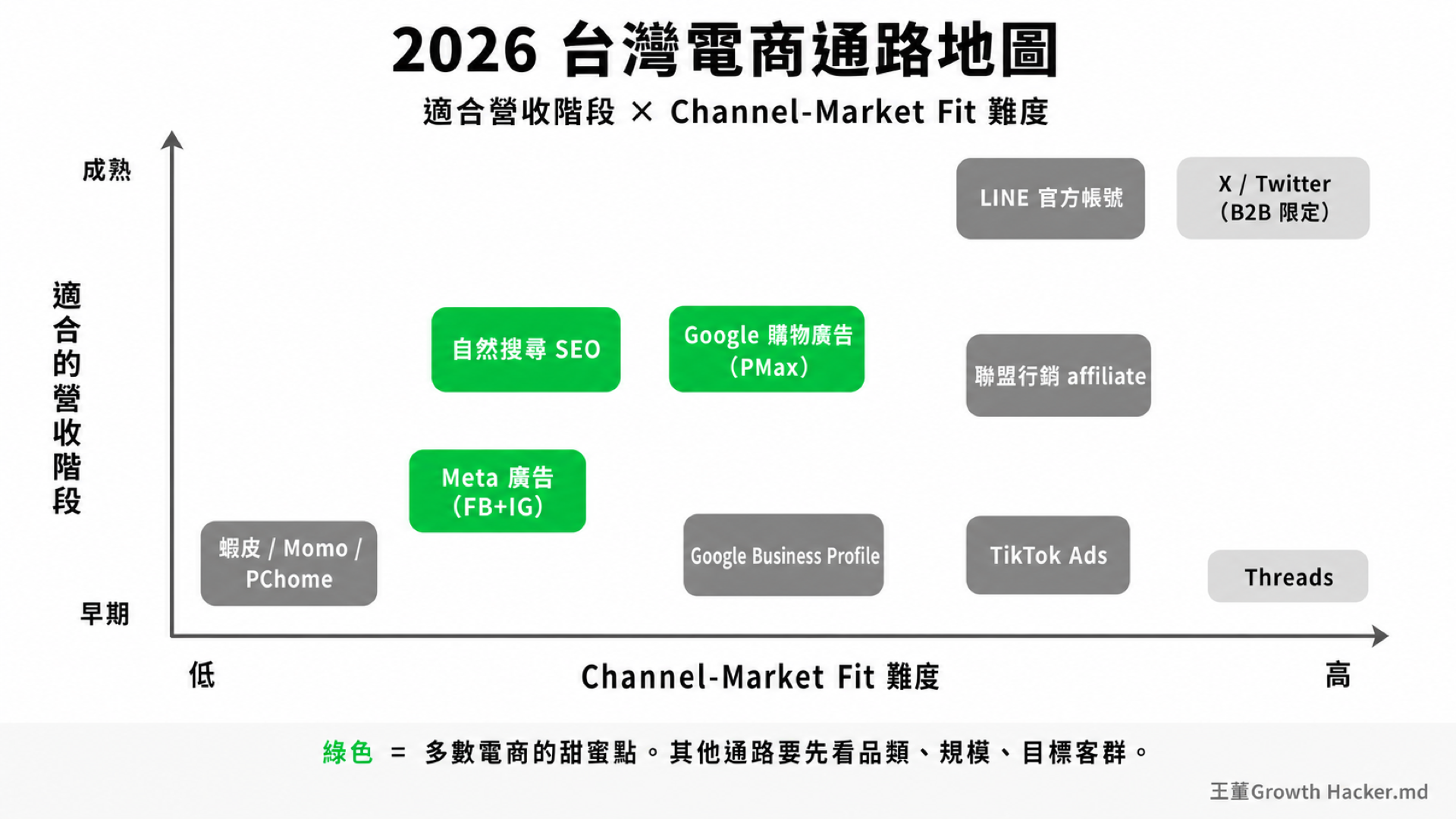 2026 台灣電商通路地圖

適合營收階段 × Channel-Market Fit 難度

成熟

適合的營收階段

早期

LINE 官方帳號

X / Twitter (B2B 限定)

自然搜尋 SEO

Google 購物廣告 (PMax)

聯盟行銷 affiliate

Meta 廣告 (FB+IG)

蝦皮 / Momo / PChome

Google Business Profile

TikTok Ads

Threads

低

Channel-Market Fit 難度

高

綠色 = 多數電商的甜蜜點。其他通路要先看品類、規模、目標客群。

王董Growth Hacker.md